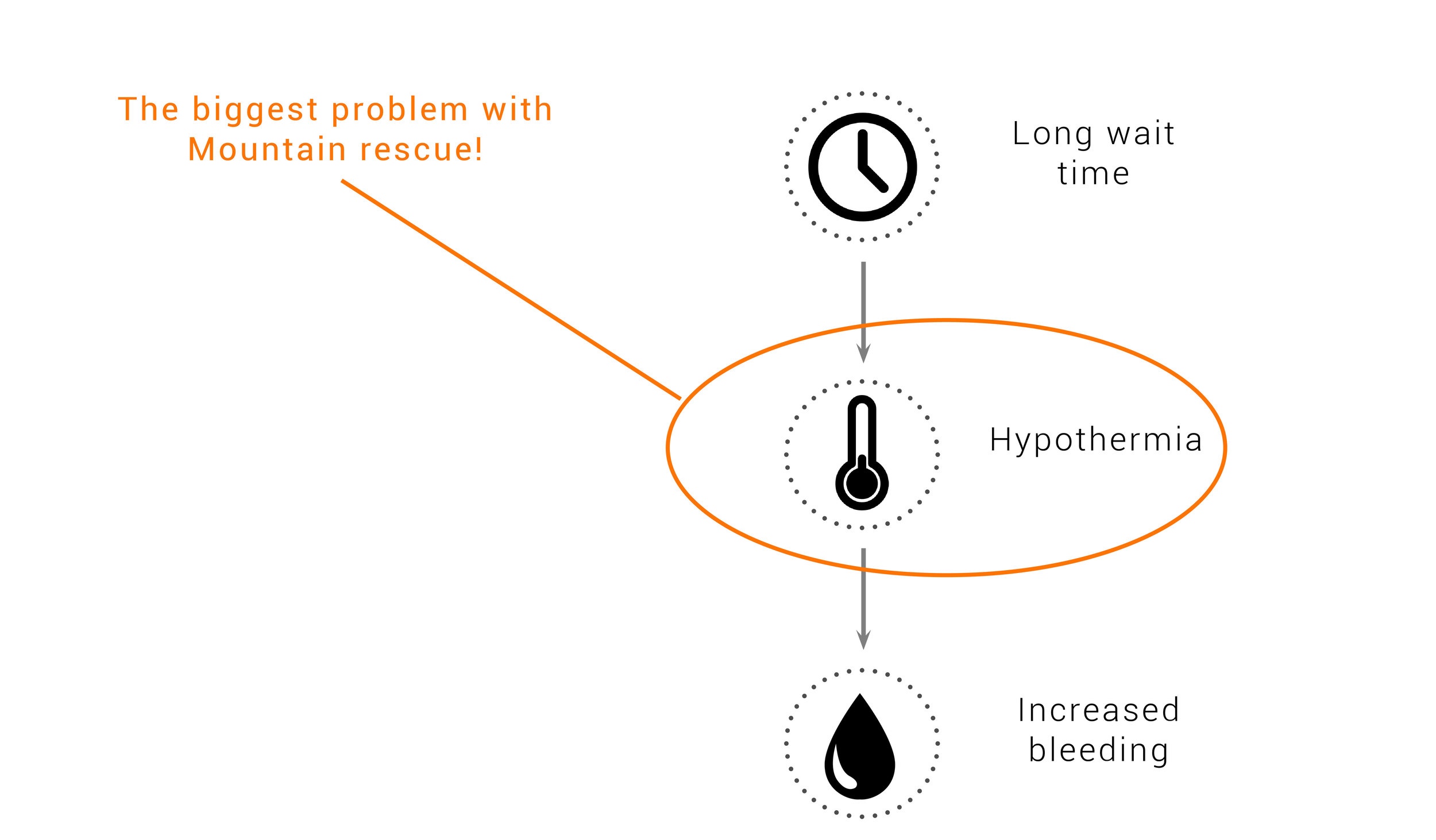 The biggest problem with Mountain rescue!

Long wait time

Hypothermia

Increased bleeding